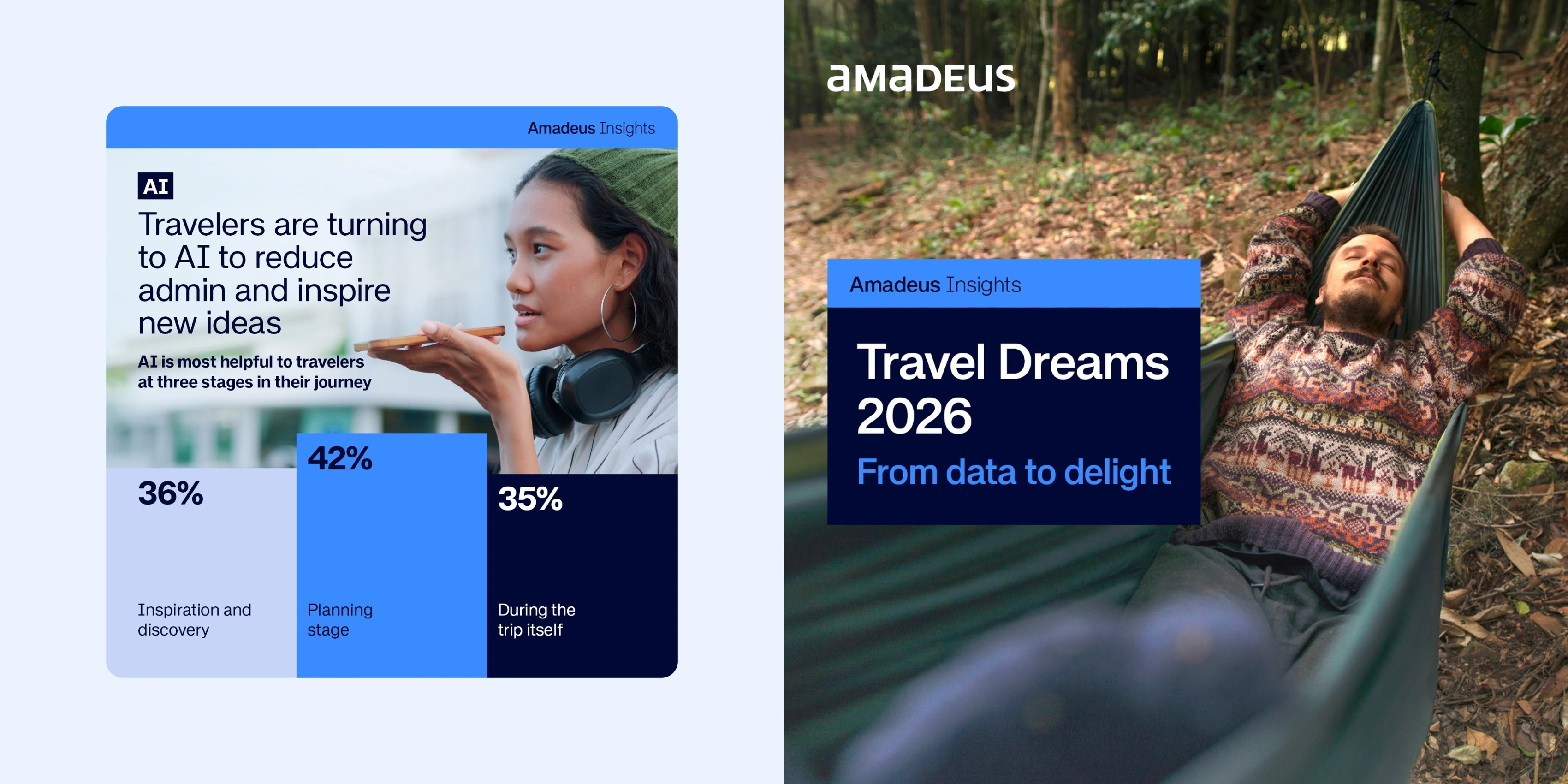 Amadeus Insights

AI

Travelers are turning to AI to reduce admin and inspire new ideas

AI is most helpful to travelers at three stages in their journey

36%

Inspiration and discovery

42%

Planning stage

35%

During the trip itself

amadeus

Amadeus Insights

Travel Dreams 2026

From data to delight